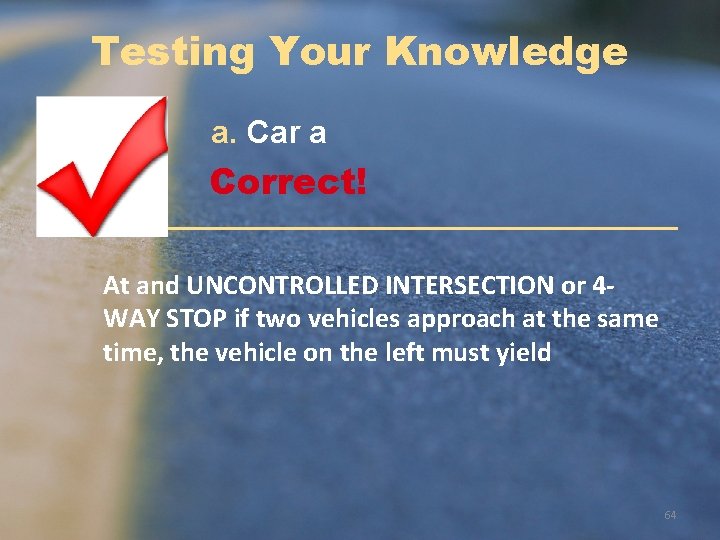 Testing Your Knowledge

a. Car a

Correct!

At and UNCONTROLLED INTERSECTION or 4-WAY STOP if two vehicles approach at the same time, the vehicle on the left must yield

64